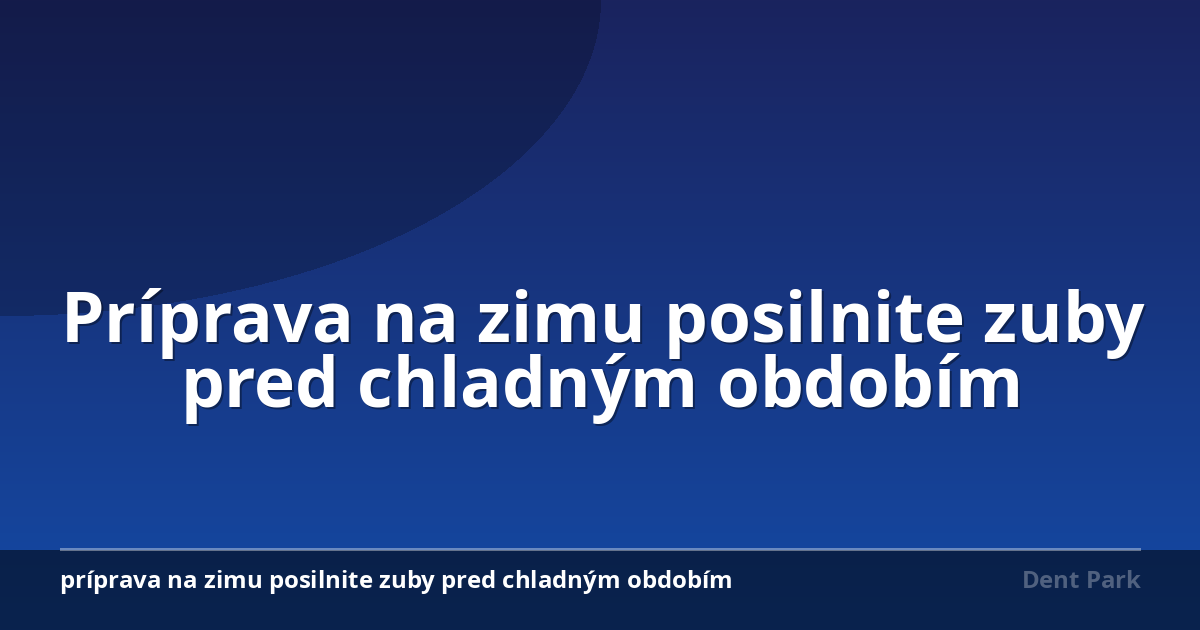 Príprava na zimu posilnite zuby pred chladným obdobím

príprava na zimu posilnite zuby pred chladným obdobím

Dent Park